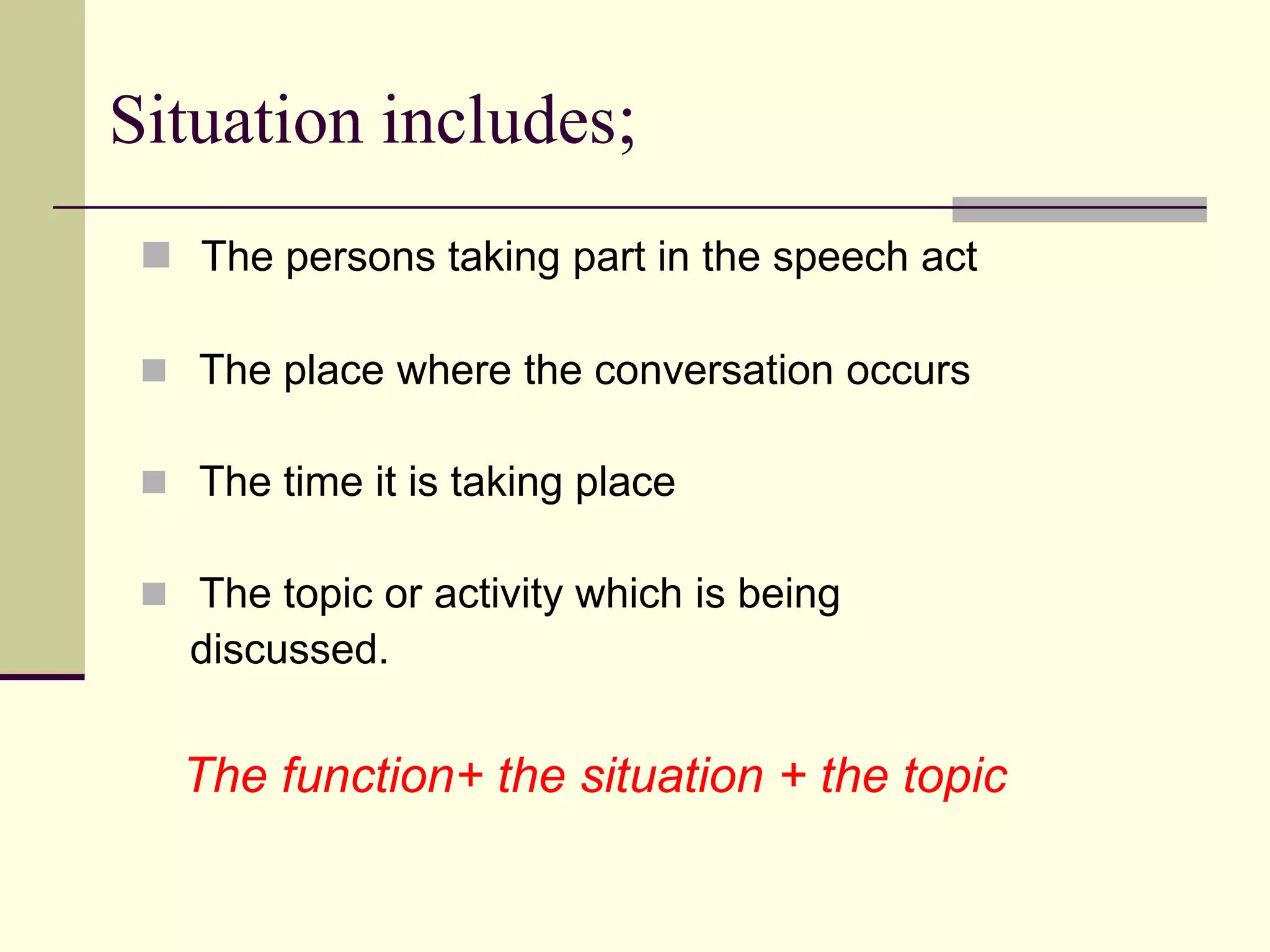 Situation includes;

The persons taking part in the speech act

The place where the conversation occurs

The time it is taking place

The topic or activity which is being discussed.

The function+ the situation + the topic